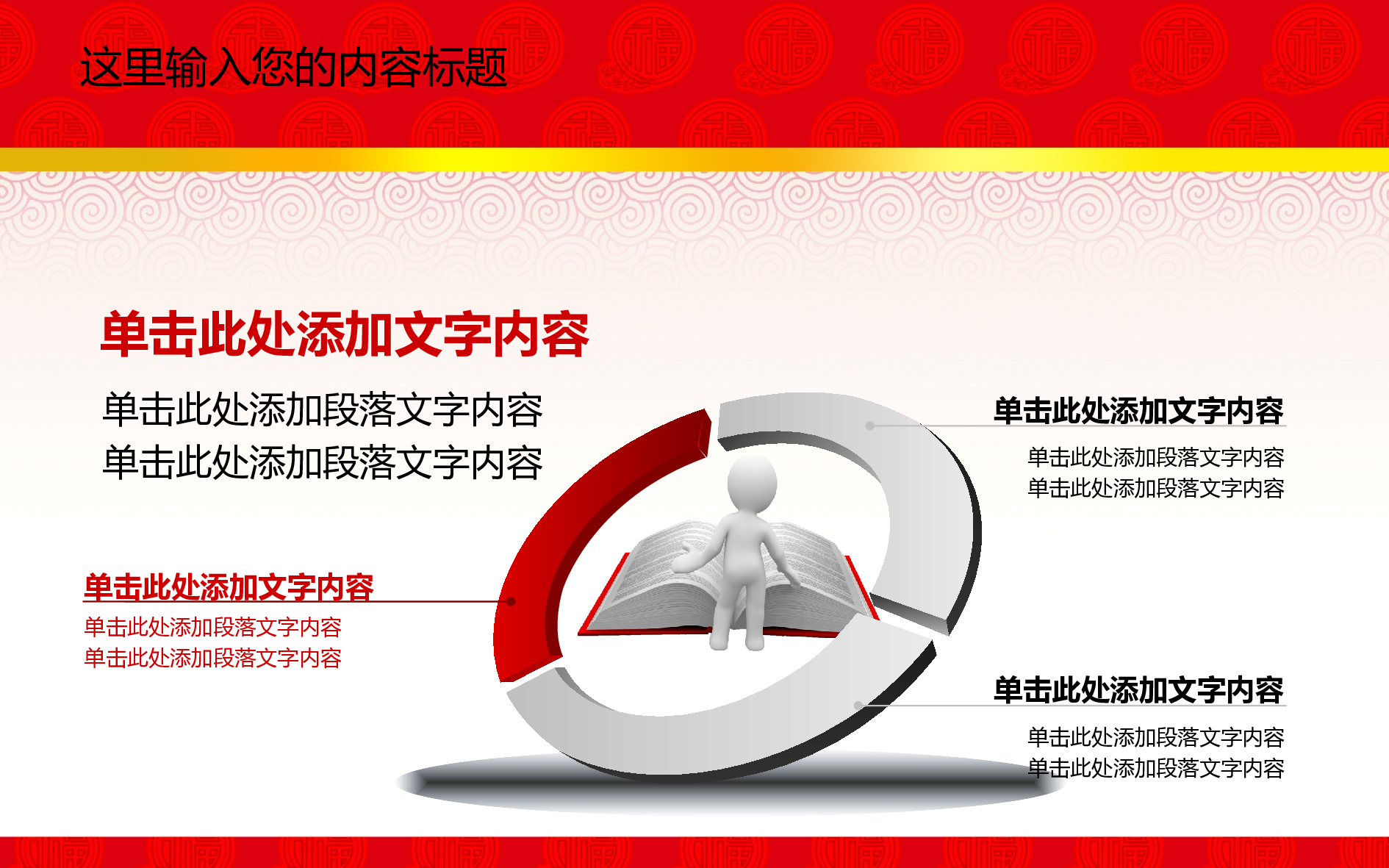 这里输入您的内容标题

单击此处添加文字内容

单击此处添加段落文字内容
单击此处添加段落文字内容

单击此处添加文字内容

单击此处添加段落文字内容
单击此处添加段落文字内容

单击此处添加文字内容

单击此处添加段落文字内容
单击此处添加段落文字内容

单击此处添加文字内容

单击此处添加段落文字内容
单击此处添加段落文字内容